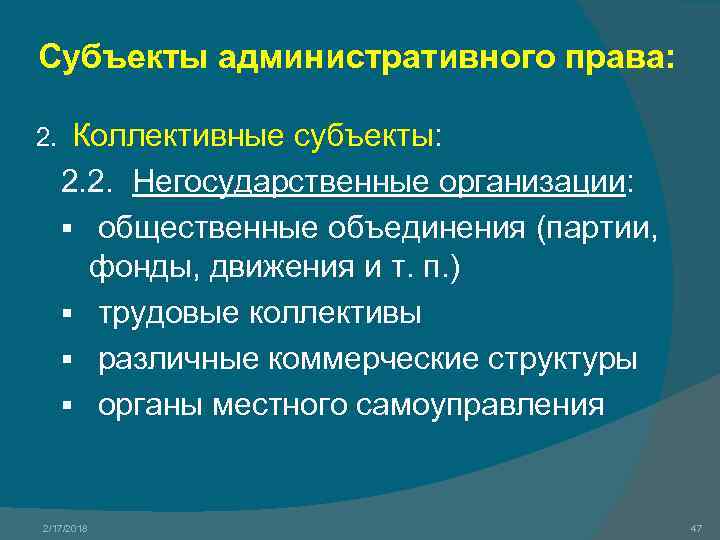 Субъекты административного права:

2. Коллективные субъекты:

2.2. Негосударственные организации:

▪ общественные объединения (партии, фонды, движения и т. п.)

▪ трудовые коллективы

▪ различные коммерческие структуры

▪ органы местного самоуправления

2/17/2018

47